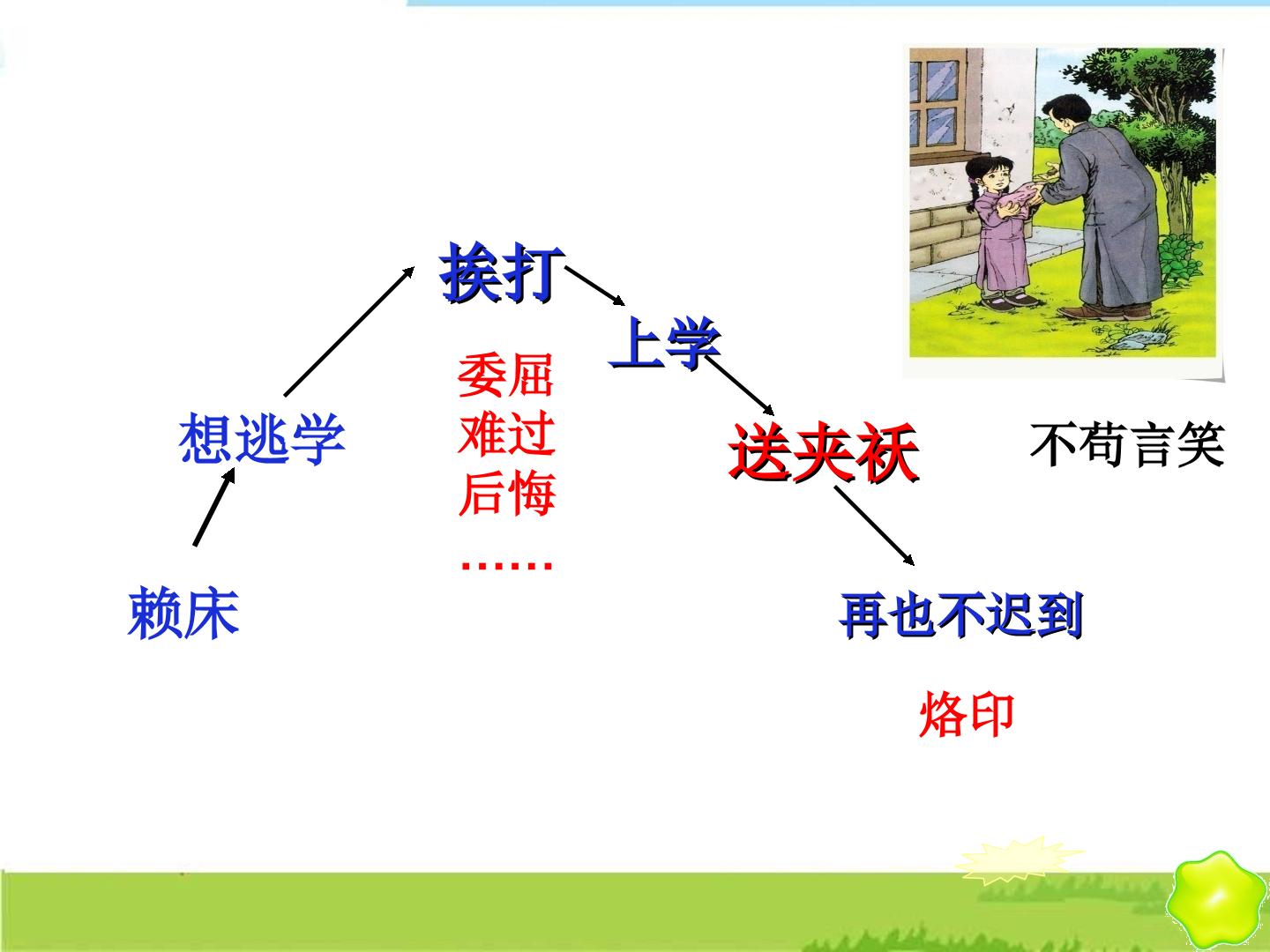 挨打

上学

委屈
难过
后悔
……

想逃学

送夹袄

不苟言笑

赖床

再也不迟到

烙印